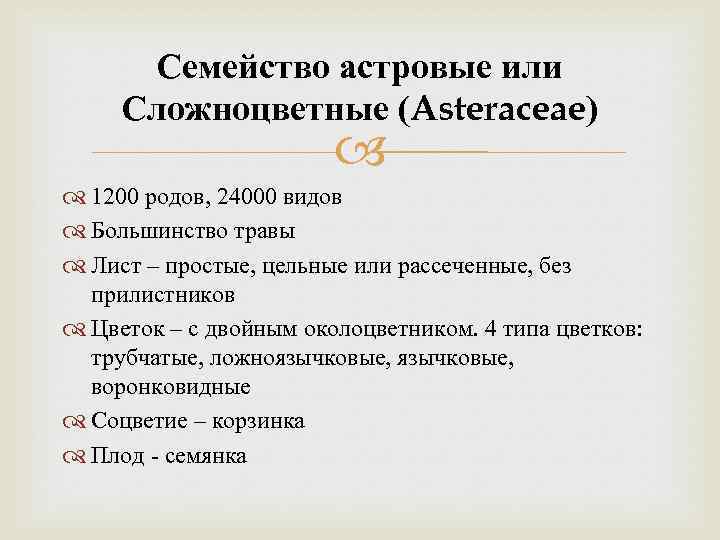 Семейство астровые или Сложноцветные (Asteraceae)

1200 родов, 24000 видов

Большинство травы

Лист – простые, цельные или рассеченные, без прилистников

Цветок – с двойным околоцветником. 4 типа цветков: трубчатые, ложноязычковые, язычковые, воронковидные

Соцветие – корзинка

Плод - семянка